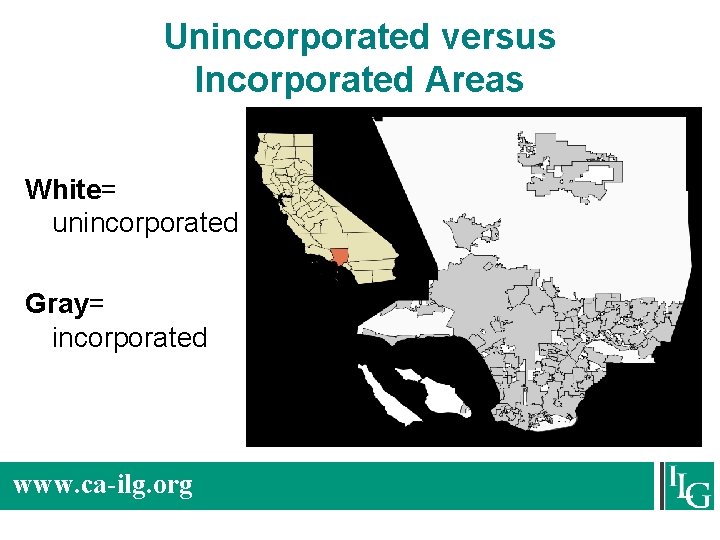 Unincorporated versus Incorporated Areas

White= unincorporated

Gray= incorporated

www.ca-ilg.org

ILG